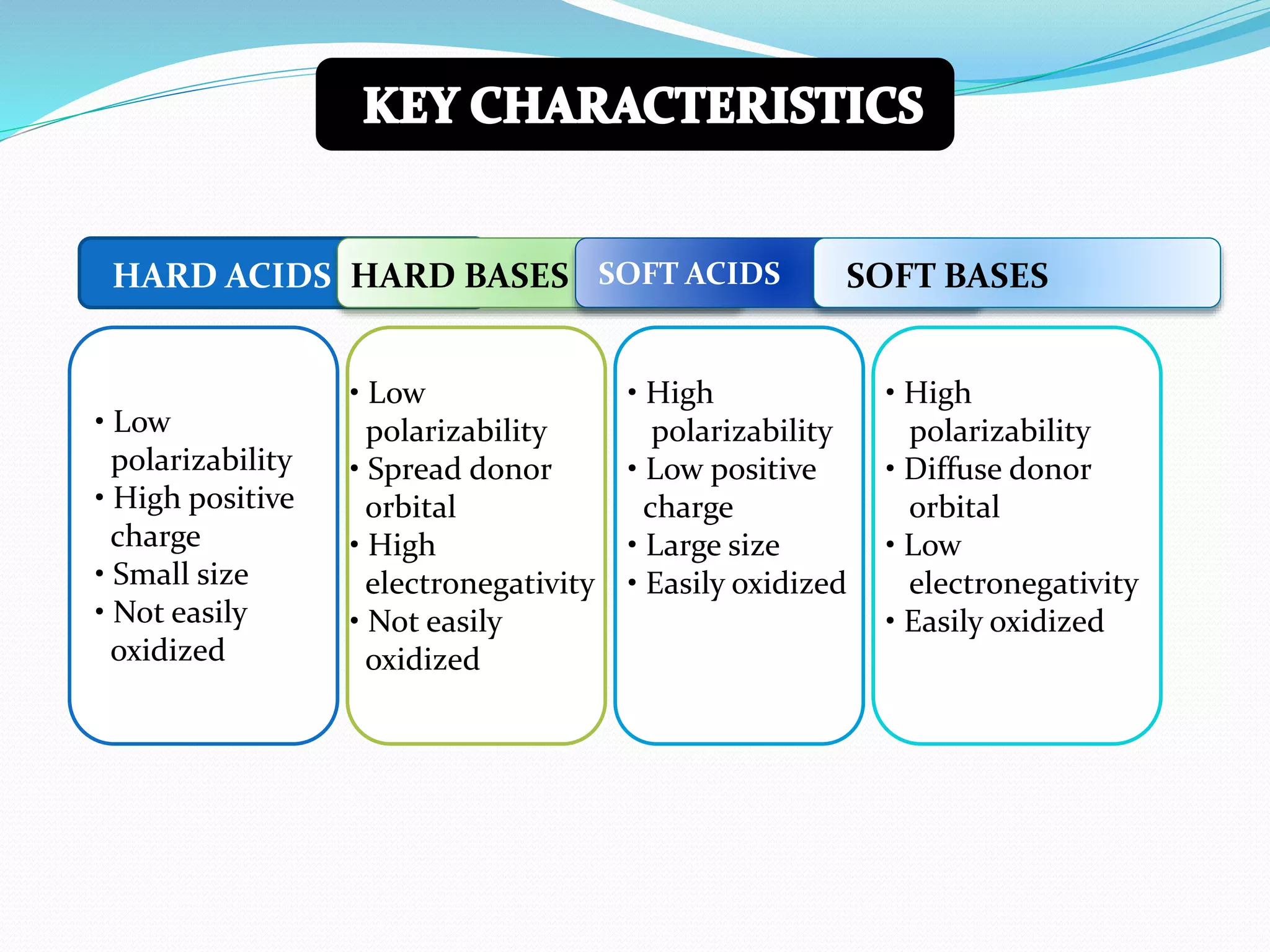 KEY CHARACTERISTICS

HARD ACIDS

• Low polarizability
• High positive charge
• Small size
• Not easily oxidized

HARD BASES

• Low polarizability
• Spread donor orbital
• High electronegativity
• Not easily oxidized

SOFT ACIDS

• High polarizability
• Low positive charge
• Large size
• Easily oxidized

SOFT BASES

• High polarizability
• Diffuse donor orbital
• Low electronegativity
• Easily oxidized